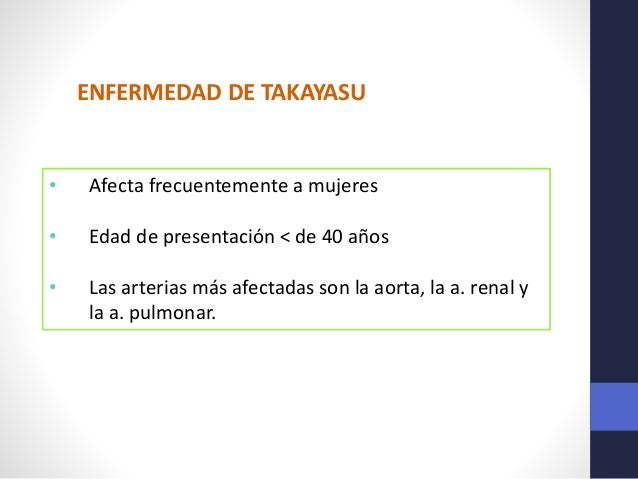 ENFERMEDAD DE TAKAYASU

• Afecta frecuentemente a mujeres

• Edad de presentación < de 40 años

• Las arterias más afectadas son la aorta, la a. renal y la a. pulmonar.